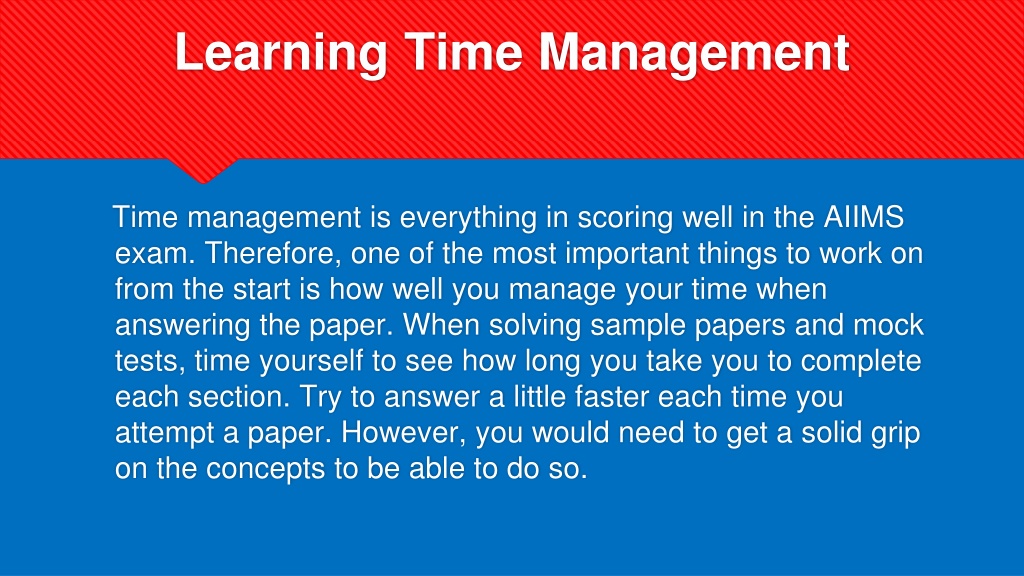 Learning Time Management

Time management is everything in scoring well in the AIIMS exam. Therefore, one of the most important things to work on from the start is how well you manage your time when answering the paper. When solving sample papers and mock tests, time yourself to see how long you take you to complete each section. Try to answer a little faster each time you attempt a paper. However, you would need to get a solid grip on the concepts to be able to do so.